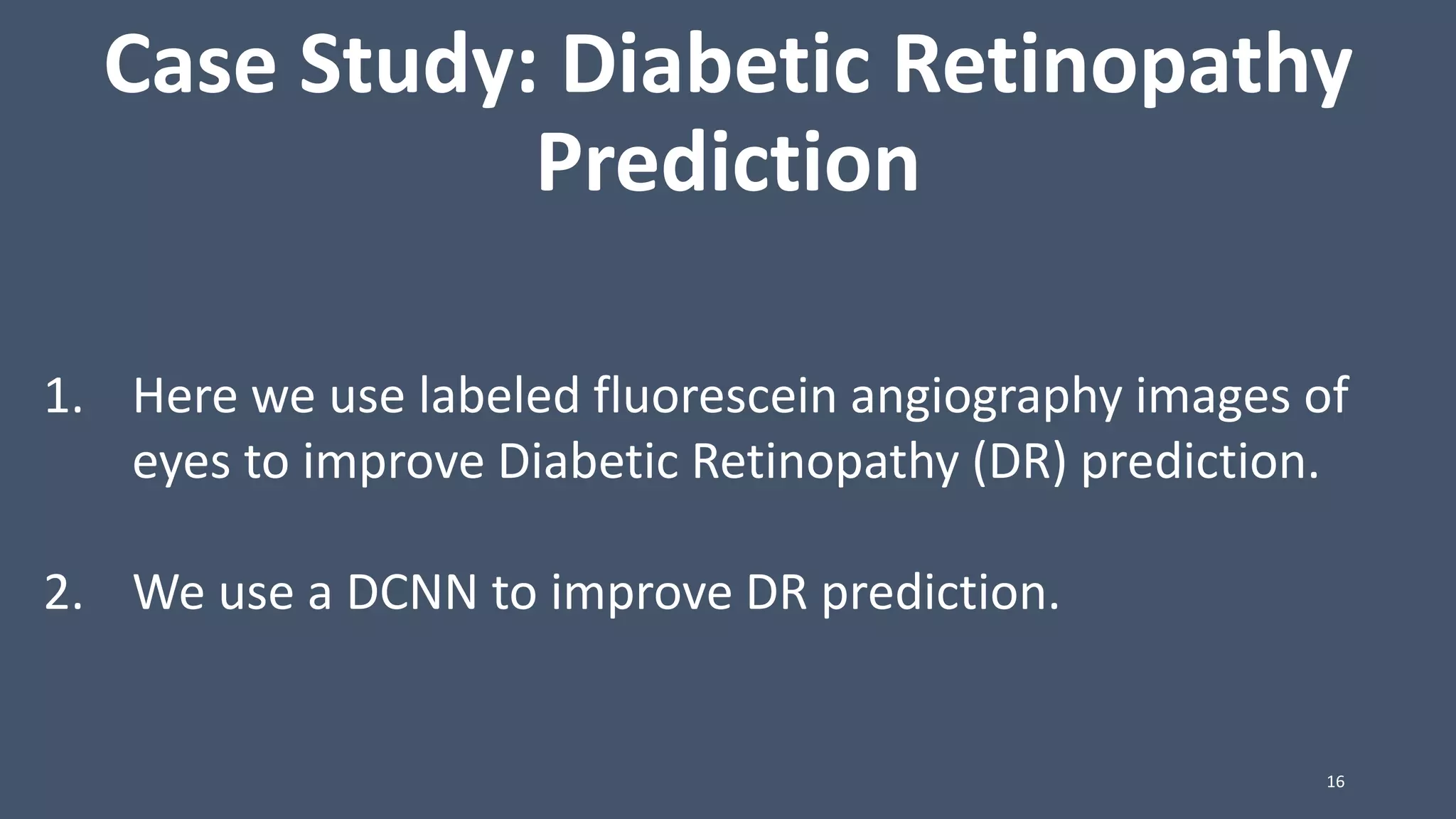 Case Study: Diabetic Retinopathy Prediction

1. Here we use labeled fluorescein angiography images of eyes to improve Diabetic Retinopathy (DR) prediction.

2. We use a DCNN to improve DR prediction.

16